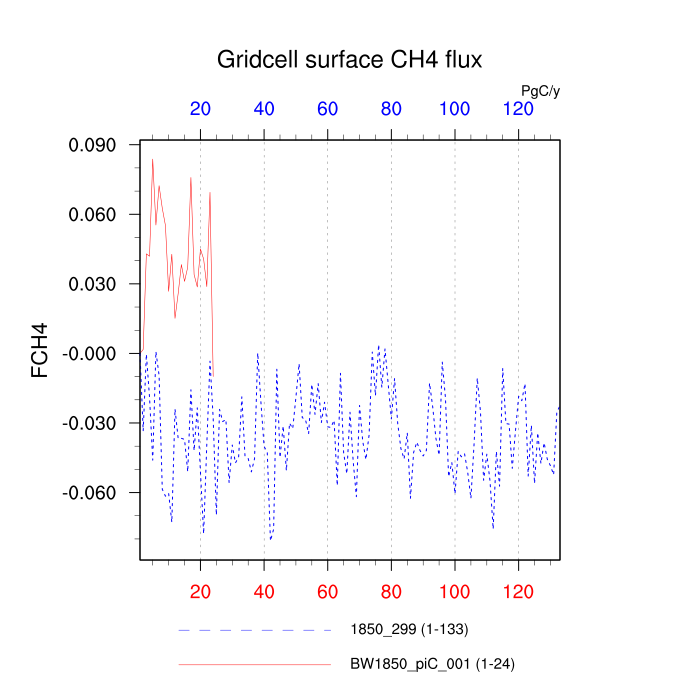 Gridcell surface CH4 flux

PgC/y

20 40 60 80 100 120

0.090
0.060
0.030
-0.000
-0.030
-0.060

FCH4

20 40 60 80 100 120

1850_299 (1-133)

BW1850_piC_001 (1-24)